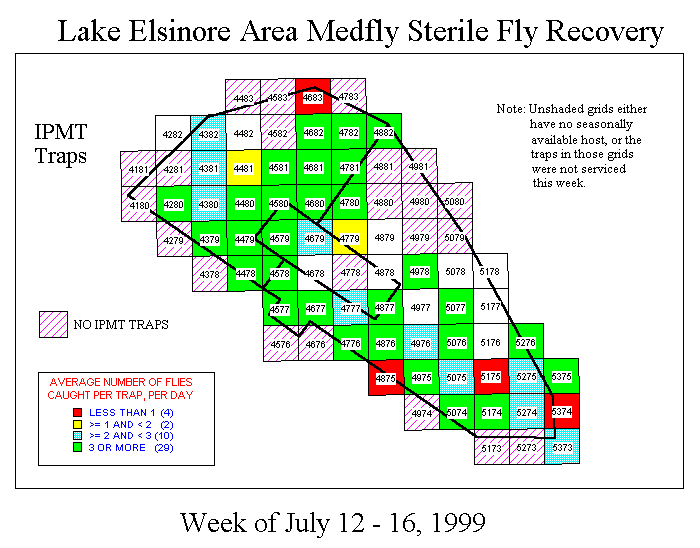 Lake Elsinore Area Medfly Sterile Fly Recovery

IPMT Traps

Note: Unshaded grids either have no seasonally available host, or the traps in those grids were not serviced this week.

4483 4583 4683 4783
4282 4382 4482 4582 4682 4782 4882
4181 4281 4381 4481 4581 4681 4781 4881 4981
4180 4280 4380 4480 4580 4680 4780 4880 4980 5080
4279 4379 4479 4579 4679 4779 4879 4979 5079
4378 4478 4578 4678 4778 4878 4978 5078 5178
4577 4677 4777 4877 4977 5077 5177
4576 4676 4776 4876 4976 5076 5176 5276
4875 4975 5075 5175 5275 5375
4974 5074 5174 5274 5374
5173 5273 5373

NO IPMT TRAPS

AVERAGE NUMBER OF FLIES CAUGHT PER TRAP, PER DAY
LESS THAN 1 (4)
>= 1 AND < 2 (2)
>= 2 AND < 3 (10)
3 OR MORE (29)

Week of July 12 - 16, 1999